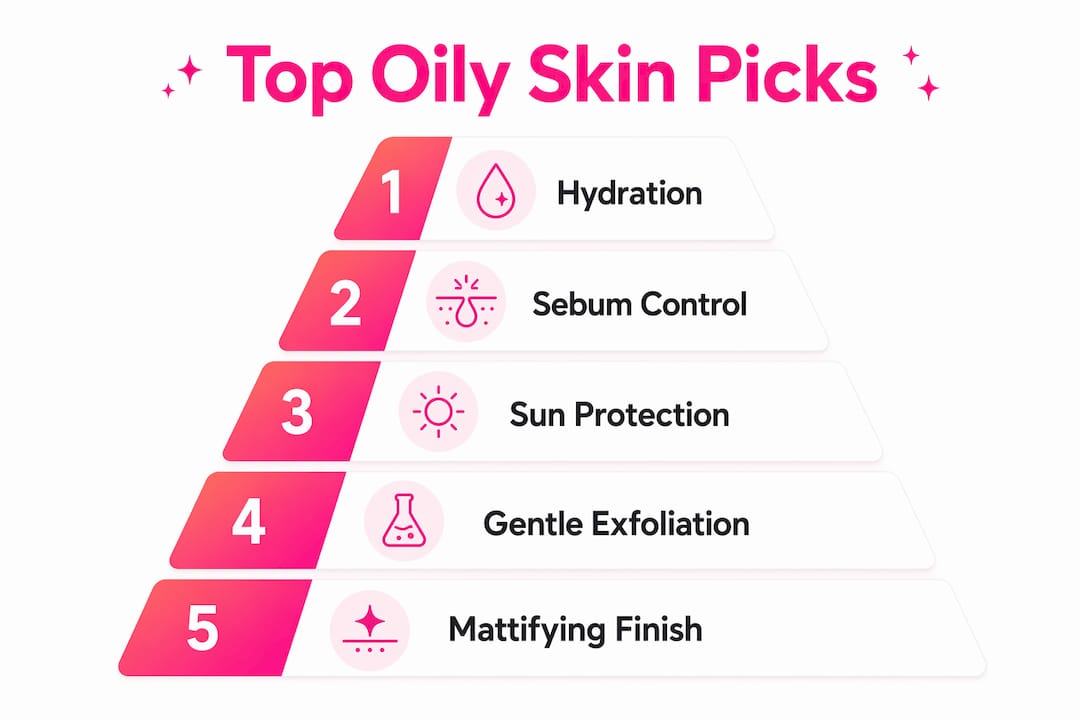 Top Oily Skin Picks

1 Hydration

2 Sebum Control

3 Sun Protection

4 Gentle Exfoliation

5 Mattifying Finish